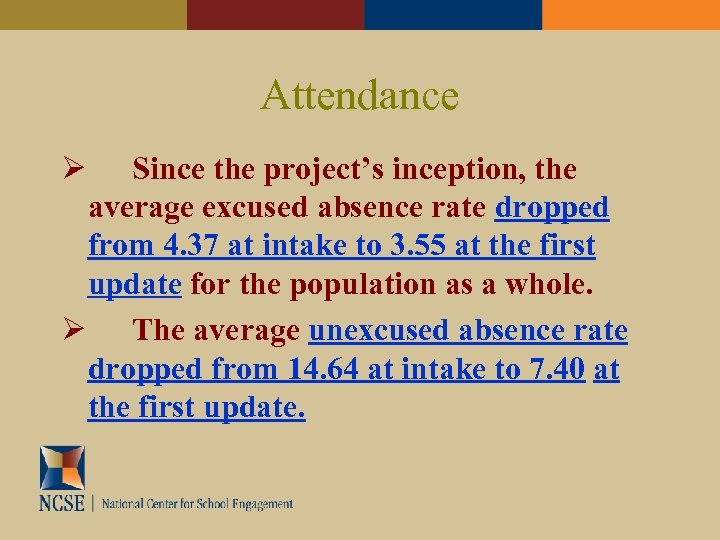 Attendance

➢ Since the project's inception, the average excused absence rate dropped from 4.37 at intake to 3.55 at the first update for the population as a whole.

➢ The average unexcused absence rate dropped from 14.64 at intake to 7.40 at the first update.

NCSE | National Center for School Engagement